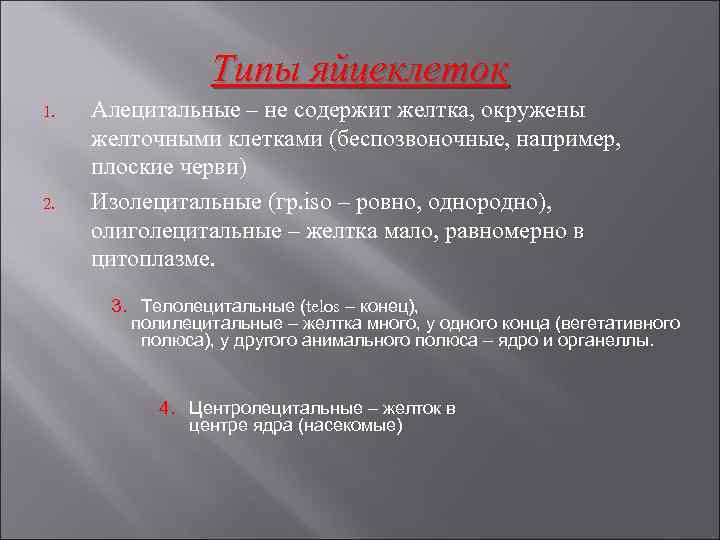 Типы яйцеклеток

1. Алецитальные – не содержит желтка, окружены желточными клетками (беспозвоночные, например, плоские черви)

2. Изолецитальные (гр.iso – ровно, однородно), олиголецитальные – желтка мало, равномерно в цитоплазме.

3. Телолецитальные (telos – конец), полилецитальные – желтка много, у одного конца (вегетативного полюса), у другого анимального полюса – ядро и органеллы.

4. Центролецитальные – желток в центре ядра (насекомые)